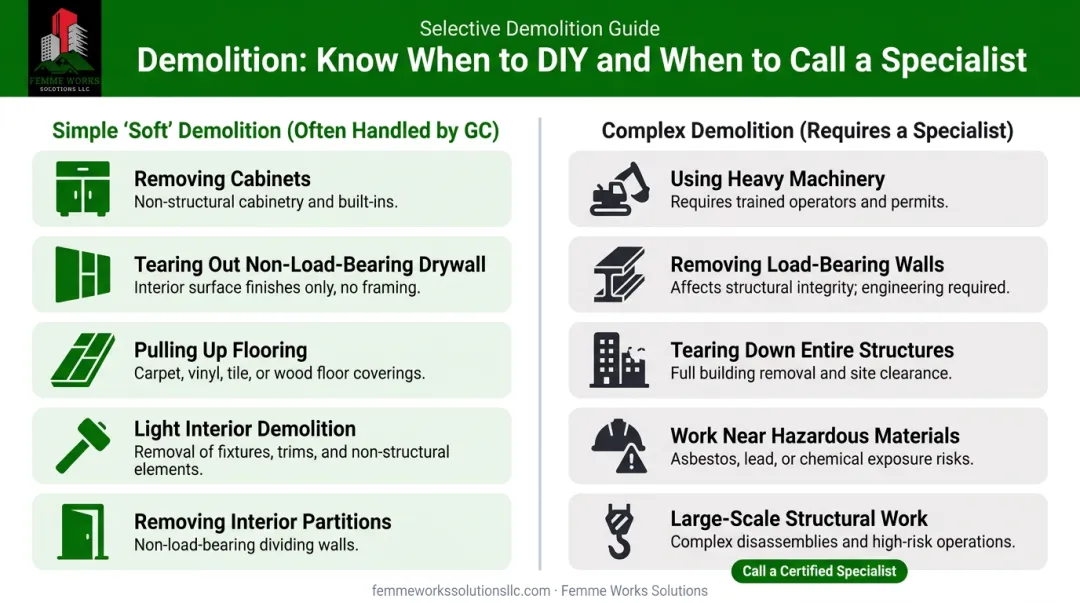 FEMME WORKS SOLUTIONS LLC

Selective Demolition Guide

Demolition: Know When to DIY and When to Call a Specialist

Simple 'Soft' Demolition (Often Handled by GC)

Removing Cabinets
Non-structural cabinetry and built-ins.

Tearing Out Non-Load-Bearing Drywall
Interior surface finishes only, no framing.

Pulling Up Flooring
Carpet, vinyl, tile, or wood floor coverings.

Light Interior Demolition
Removal of fixtures, trims, and non-structural elements.

Removing Interior Partitions
Non-load-bearing dividing walls.

Complex Demolition (Requires a Specialist)

Using Heavy Machinery
Requires trained operators and permits.

Removing Load-Bearing Walls
Affects structural integrity; engineering required.

Tearing Down Entire Structures
Full building removal and site clearance.

Work Near Hazardous Materials
Asbestos, lead, or chemical exposure risks.

Large-Scale Structural Work
Complex disassemblies and high-risk operations.

Call a Certified Specialist

femmeworkssolutionsllc.com · Femme Works Solutions